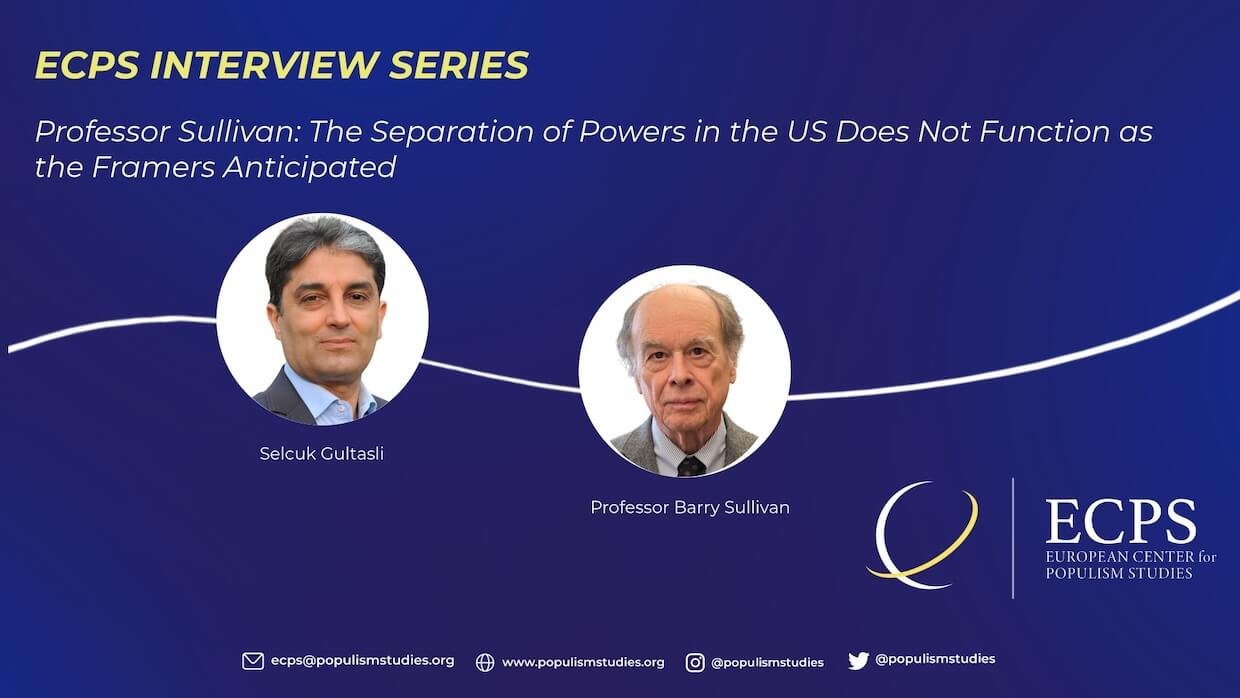 ECPS INTERVIEW SERIES

Professor Sullivan: The Separation of Powers in the US Does Not Function as the Framers Anticipated

Selcuk Gultasli

Professor Barry Sullivan

ECPS
EUROPEAN CENTER for POPULISM STUDIES

ecps@populismstudies.org www.populismstudies.org @populismstudies @populismstudies